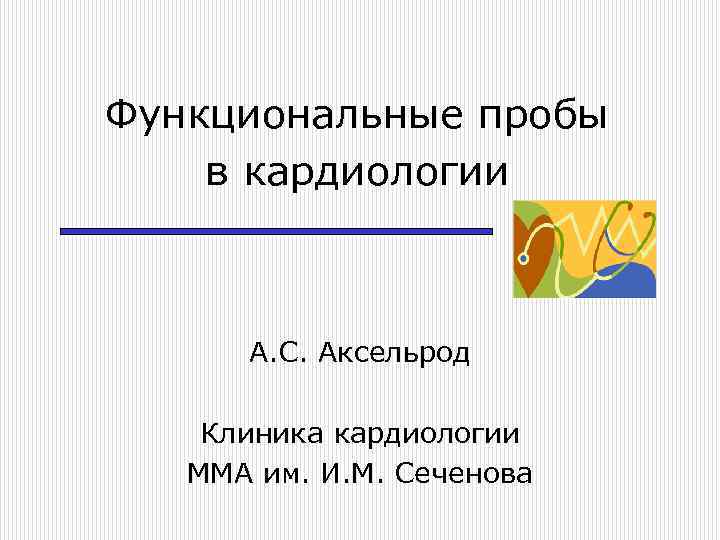 Функциональные пробы в кардиологии

А.С. Аксельрод

Клиника кардиологии
ММА им. И.М. Сеченова